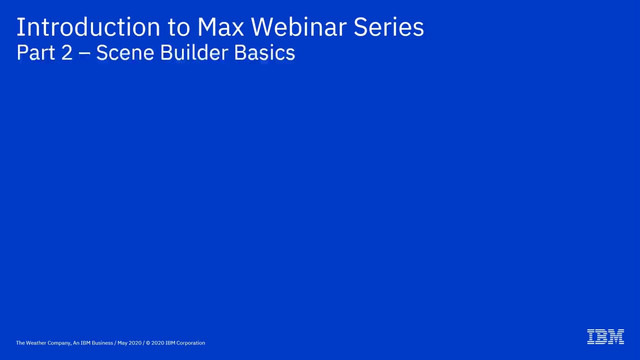 Introduction to Max Webinar Series
Part 2 – Scene Builder Basics

The Weather Company, An IBM Business / May 2020 / © 2020 IBM Corporation

IBM